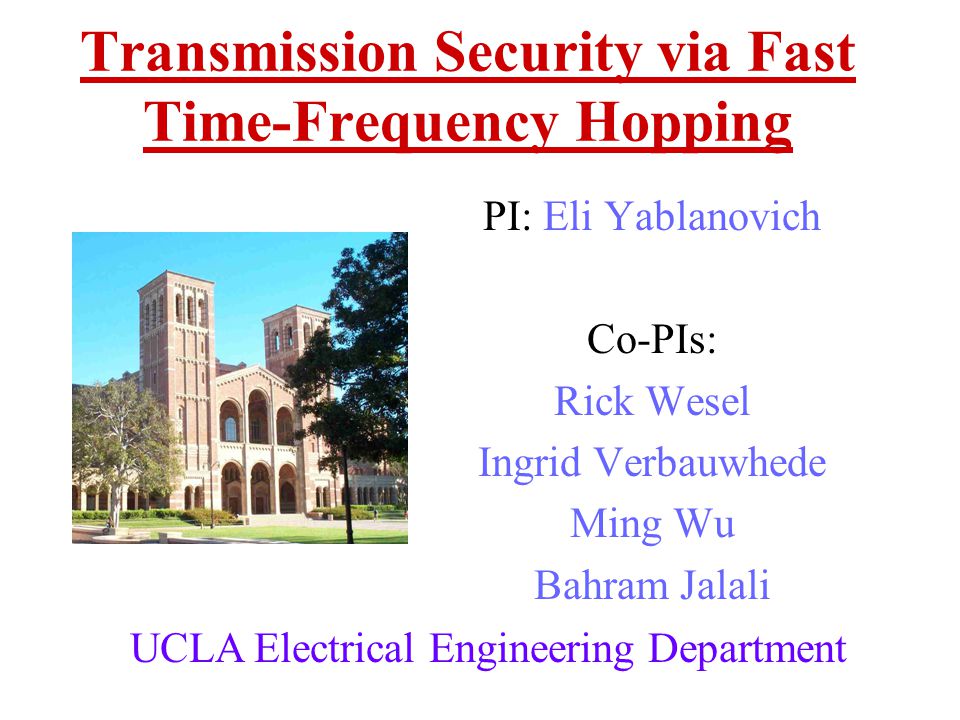 Transmission Security via Fast Time-Frequency Hopping

PI: Eli Yablanovich

Co-PIs:
Rick Wesel
Ingrid Verbauwhede
Ming Wu
Bahram Jalali

UCLA Electrical Engineering Department